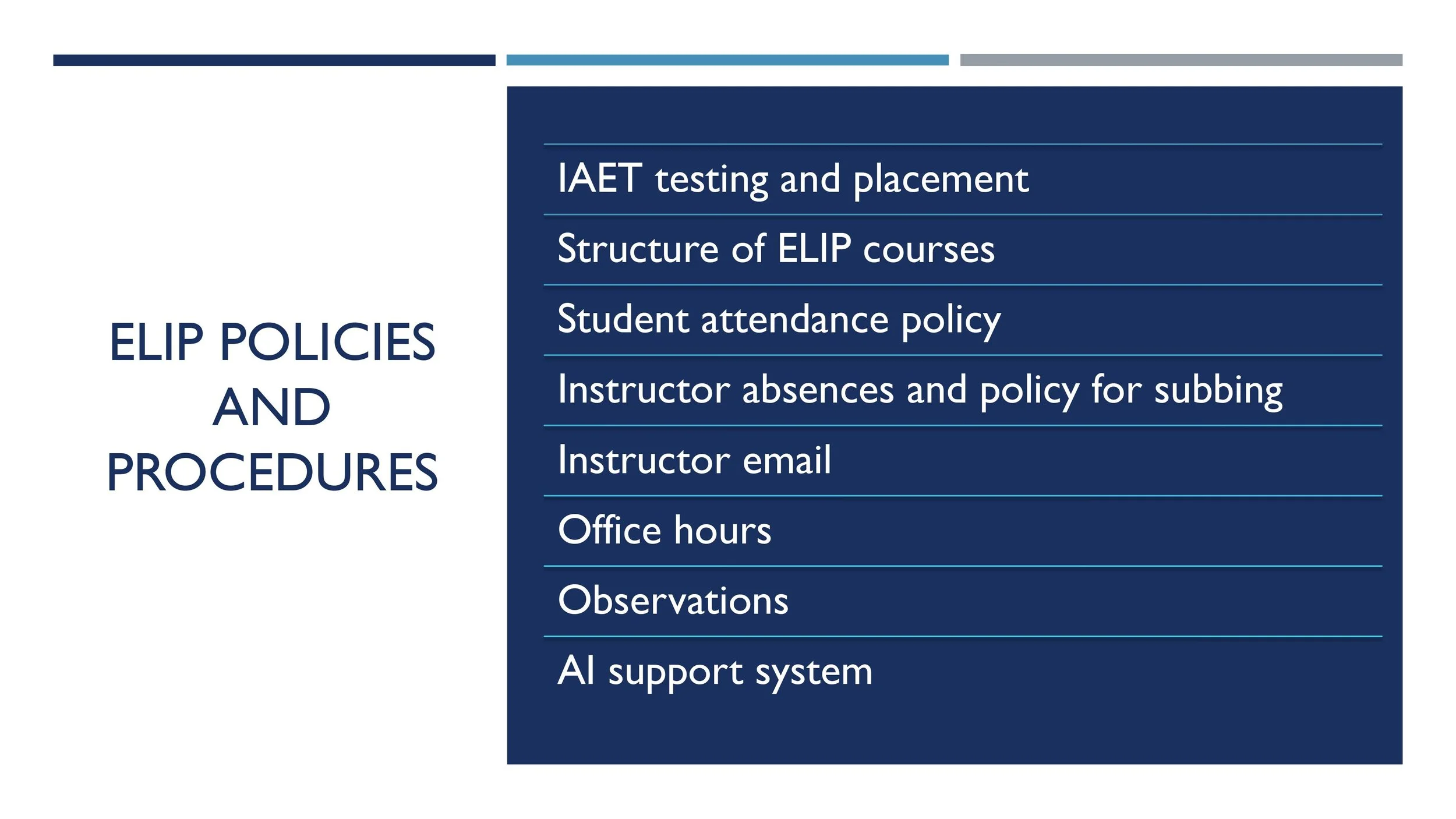 ELIP POLICIES AND PROCEDURES

IAET testing and placement

Structure of ELIP courses

Student attendance policy

Instructor absences and policy for subbing

Instructor email

Office hours

Observations

AI support system